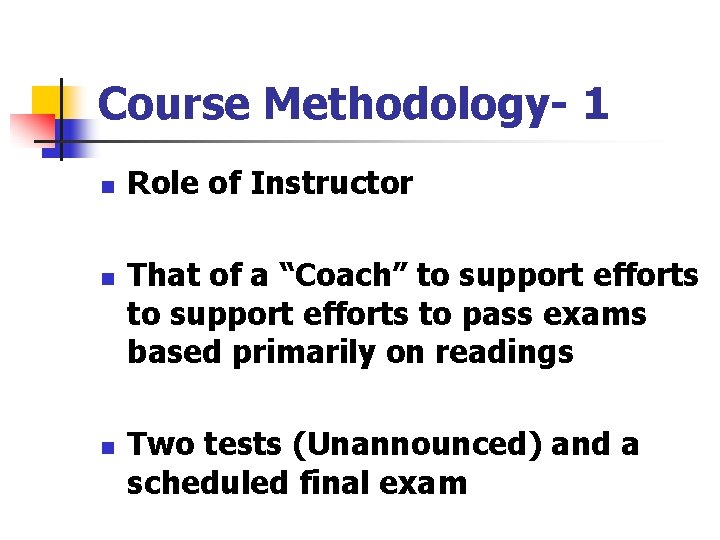 Course Methodology- 1

Role of Instructor

That of a “Coach” to support efforts to support efforts to pass exams based primarily on readings

Two tests (Unannounced) and a scheduled final exam